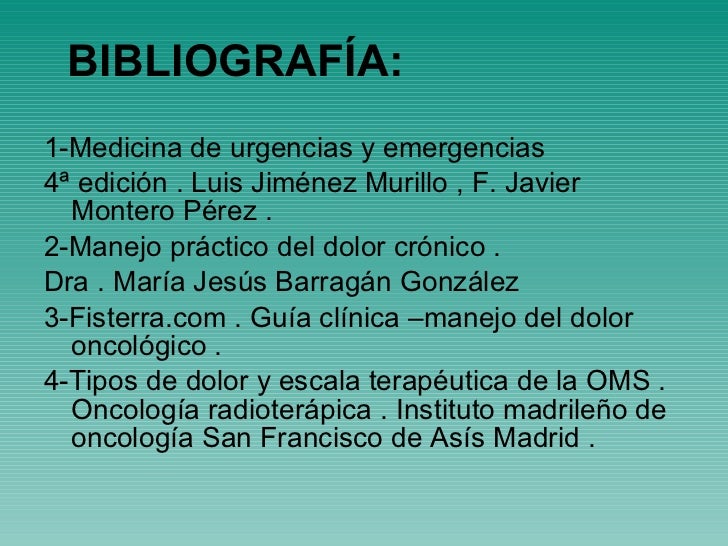 BIBLIOGRAFÍA:

1-Medicina de urgencias y emergencias

4ª edición . Luis Jiménez Murillo , F. Javier Montero Pérez .

2-Manejo práctico del dolor crónico .

Dra . María Jesús Barragán González

3-Fisterra.com . Guía clínica –manejo del dolor oncológico .

4-Tipos de dolor y escala terapéutica de la OMS . Oncología radioterápica . Instituto madrileño de oncología San Francisco de Asís Madrid .